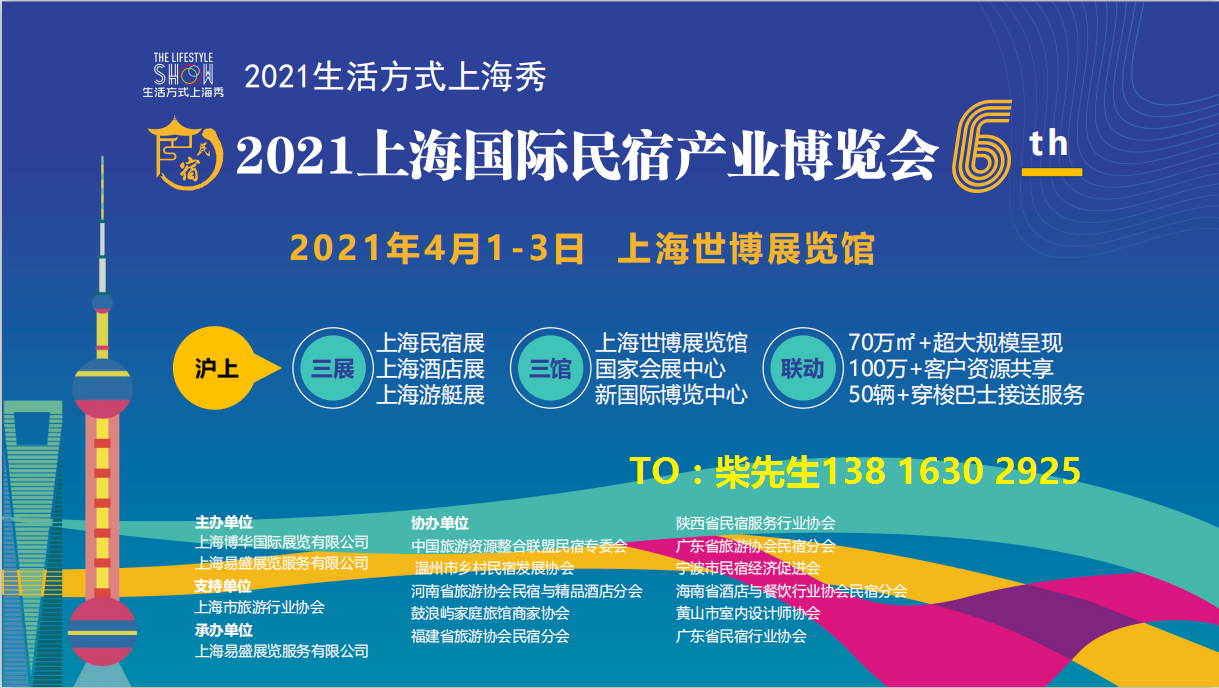 THE LIFESTYLE SHOW 生活方式上海秀

2021生活方式上海秀

民宿

2021上海国际民宿产业博览会 6th

2021年4月1-3日 上海世博展览馆

沪上

三展
上海民宿展
上海酒店展
上海游艇展

三馆
上海世博展览馆
国家会展中心
新国际博览中心

联动
70万㎡+超大规模呈现
100万+客户资源共享
50辆+穿梭巴士接送服务

TO：柴先生138 1630 2925

主办单位
上海博华国际展览有限公司
上海易盛展览服务有限公司
支持单位
上海市旅游行业协会
承办单位
上海易盛展览服务有限公司

协办单位
中国旅游资源整合联盟民宿专委会
温州市乡村民宿发展协会
河南省旅游协会民宿与精品酒店分会
鼓浪屿家庭旅馆商家协会
福建省旅游协会民宿分会

陕西省民宿服务行业协会
广东省旅游协会民宿分会
宁波市民宿经济促进会
海南省酒店与餐饮行业协会民宿分会
黄山市室内设计师协会
广东省民宿行业协会